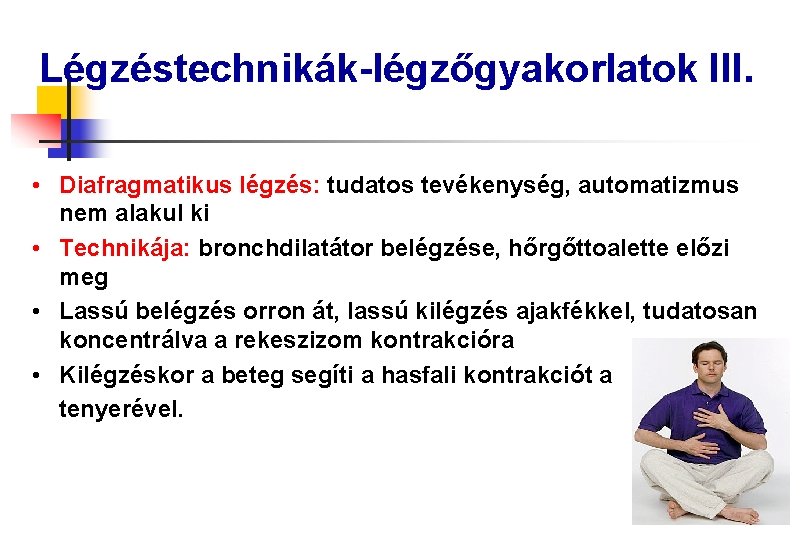 Légzéstechnikák-légzőgyakorlatok III.

• Diafragmatikus légzés: tudatos tevékenység, automatizmus nem alakul ki
• Technikája: bronchdilatátor belégzése, hőrgőttoalette előzi meg
• Lassú belégzés orron át, lassú kilégzés ajakfékkel, tudatosan koncentrálva a rekeszizom kontrakcióra
• Kilégzéskor a beteg segíti a hasfali kontrakciót a tenyerével.